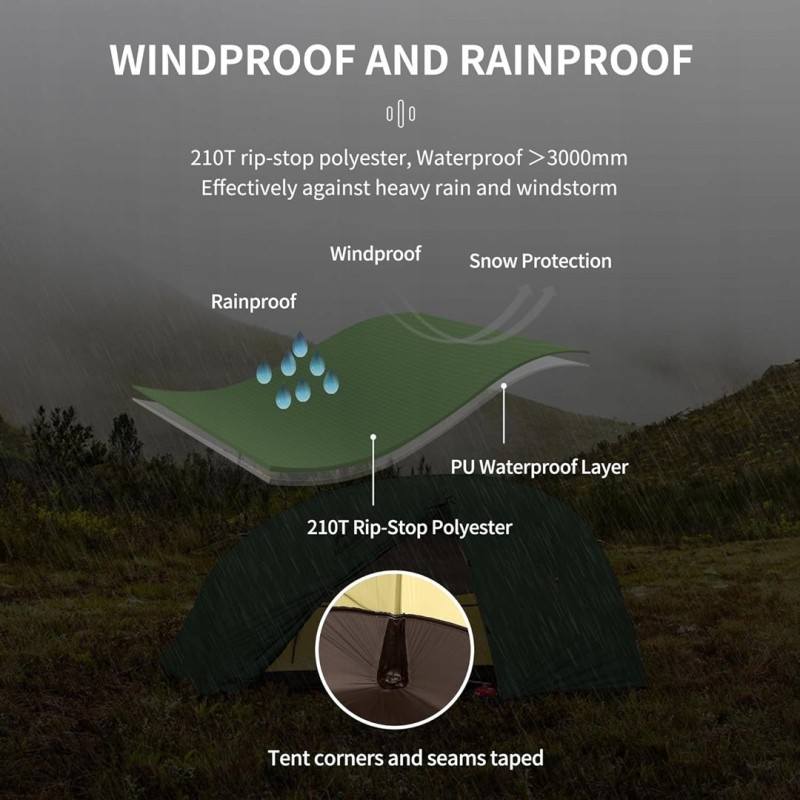 WINDPROOF AND RAINPROOF

210T rip-stop polyester, Waterproof ＞3000mm
Effectively against heavy rain and windstorm

Windproof

Snow Protection

Rainproof

PU Waterproof Layer

210T Rip-Stop Polyester

Tent corners and seams taped